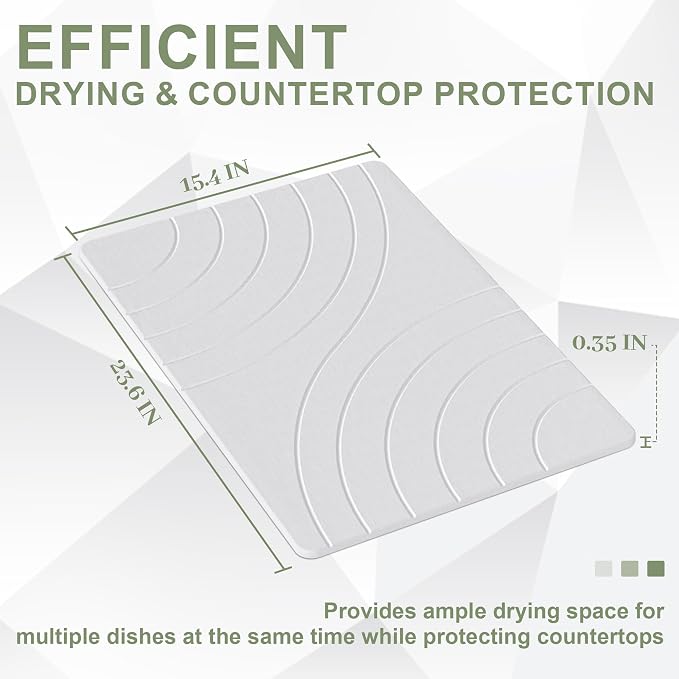 EFFICIENT
DRYING & COUNTERTOP PROTECTION

15.4 IN

23.6 IN

0.35 IN

Provides ample drying space for multiple dishes at the same time while protecting countertops